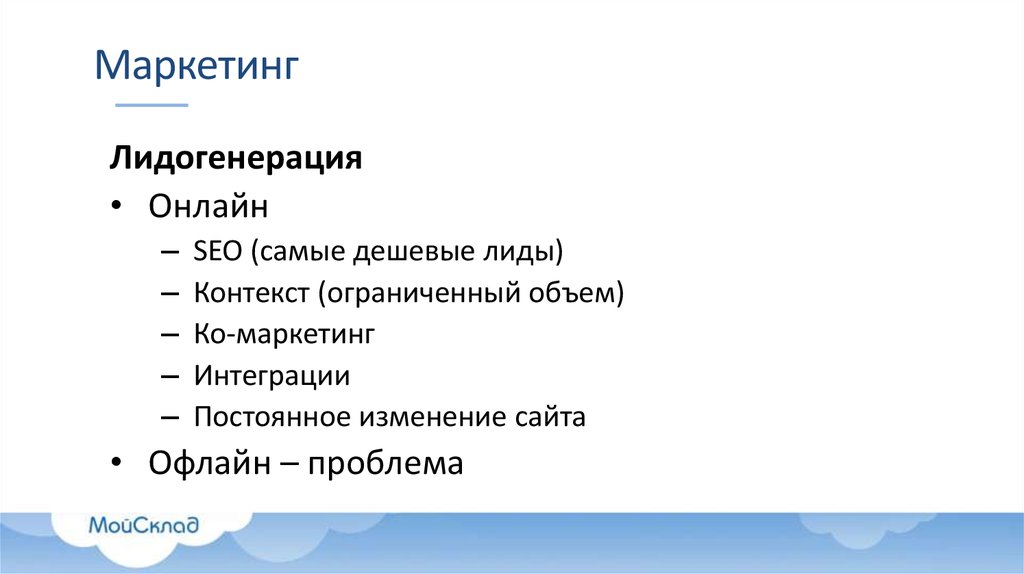 Маркетинг

Лидогенерация

• Онлайн
– SEO (самые дешевые лиды)
– Контекст (ограниченный объем)
– Ко-маркетинг
– Интеграции
– Постоянное изменение сайта
• Офлайн – проблема

МойСклад